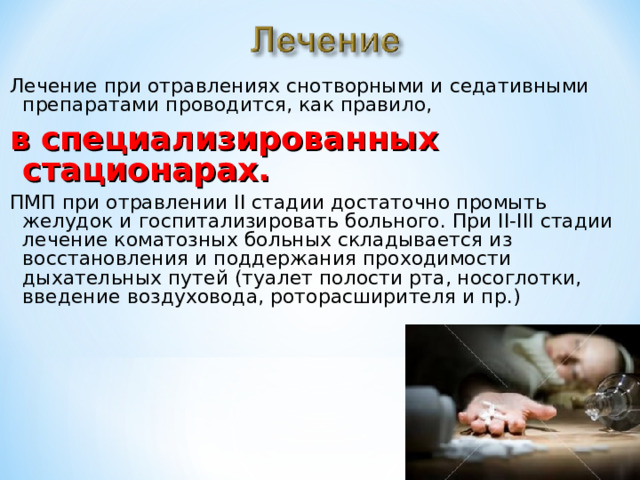 Лечение

Лечение при отравлениях снотворными и седативными препаратами проводится, как правило,

в специализированных стационарах.

ПМП при отравлении II стадии достаточно промыть желудок и госпитализировать больного. При II-III стадии лечение коматозных больных складывается из восстановления и поддержания проходимости дыхательных путей (туалет полости рта, носоглотки, введение воздуховода, роторасширителя и пр.)